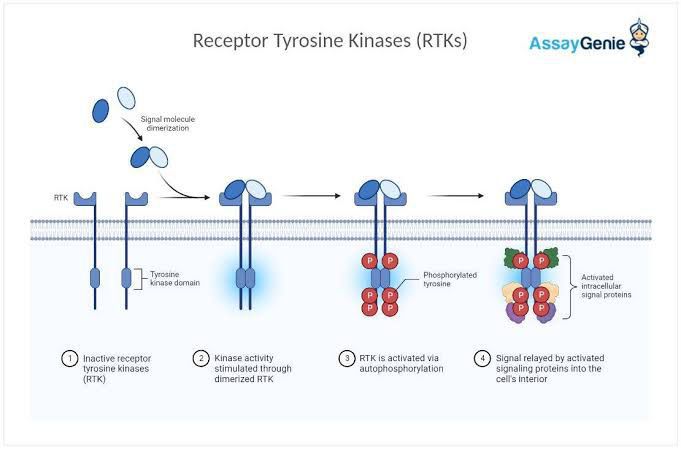 Receptor Tyrosine Kinases (RTKs)

AssayGenie

Signal molecule dimerization

RTK

Tyrosine kinase domain

P P
P P
P P

Phosphorylated tyrosine

P P
P P
P P

Activated intracellular signal proteins

1 Inactive receptor tyrosine kinases (RTK)

2 Kinase activity stimulated through dimerized RTK

3 RTK is activated via autophosphorylation

4 Signal relayed by activated signaling proteins into the cell's interior